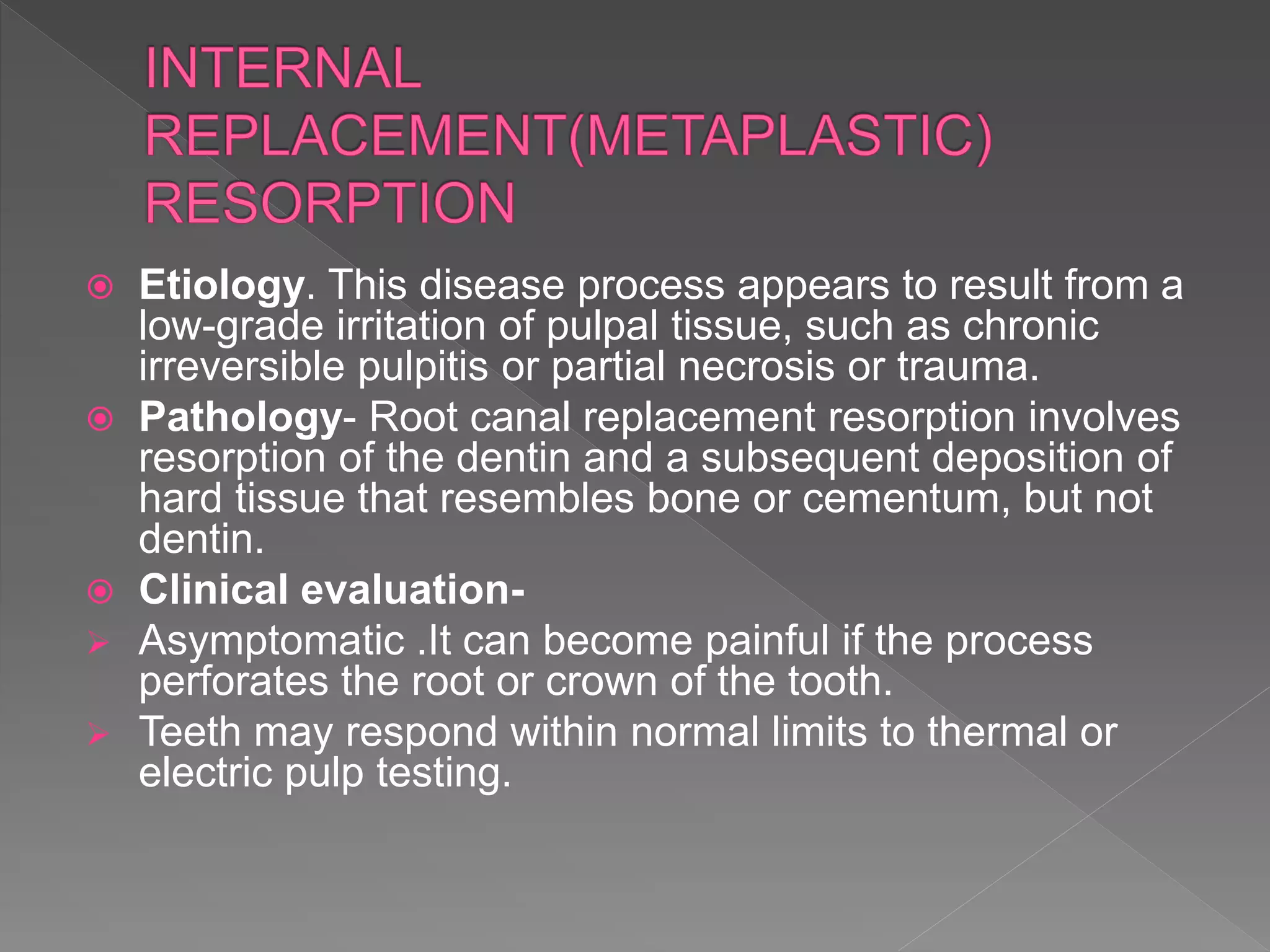 INTERNAL REPLACEMENT(METAPLASTIC) RESORPTION

Etiology. This disease process appears to result from a low-grade irritation of pulpal tissue, such as chronic irreversible pulpitis or partial necrosis or trauma.

Pathology- Root canal replacement resorption involves resorption of the dentin and a subsequent deposition of hard tissue that resembles bone or cementum, but not dentin.

Clinical evaluation-

Asymptomatic .It can become painful if the process perforates the root or crown of the tooth.

Teeth may respond within normal limits to thermal or electric pulp testing.